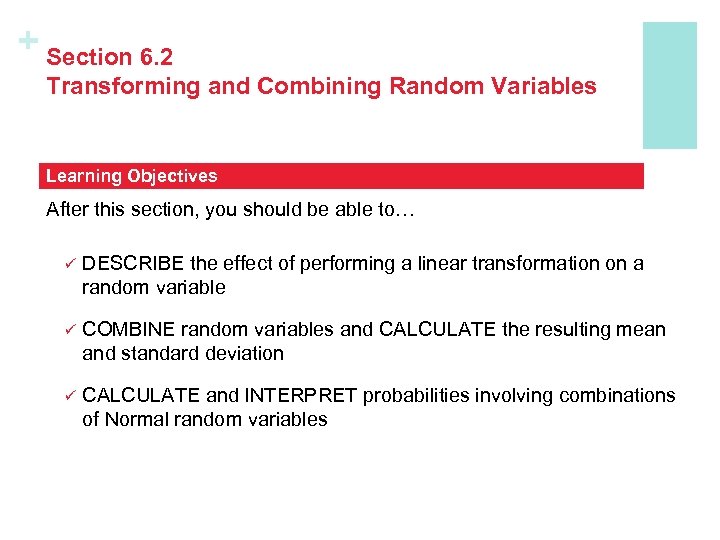 +
Section 6.2
Transforming and Combining Random Variables

Learning Objectives

After this section, you should be able to…

✓ DESCRIBE the effect of performing a linear transformation on a random variable

✓ COMBINE random variables and CALCULATE the resulting mean and standard deviation

✓ CALCULATE and INTERPRET probabilities involving combinations of Normal random variables